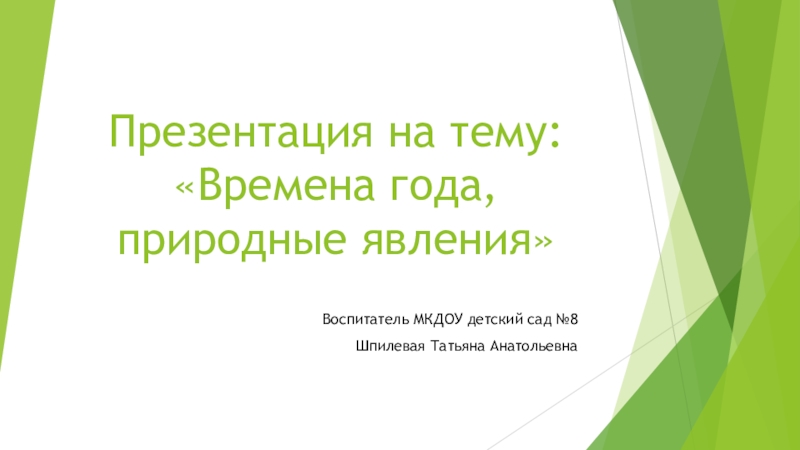 Презентация на тему: «Времена года, природные явления»

Воспитатель МКДОУ детский сад №8

Шпилевая Татьяна Анатольевна